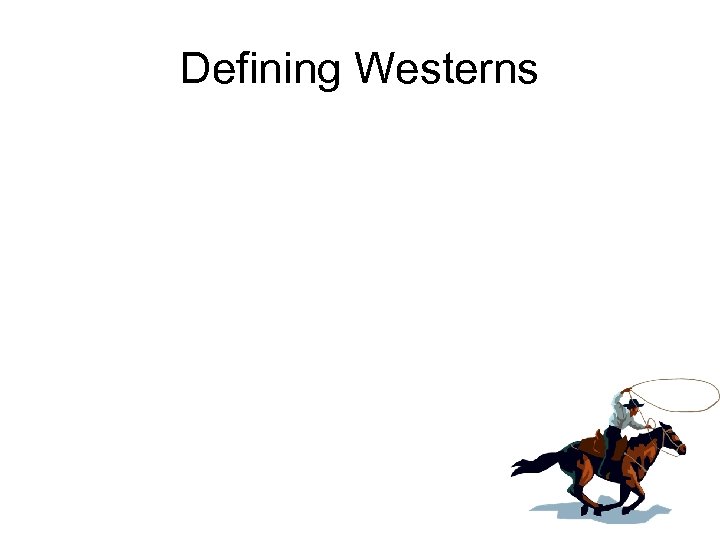 Defining Westerns